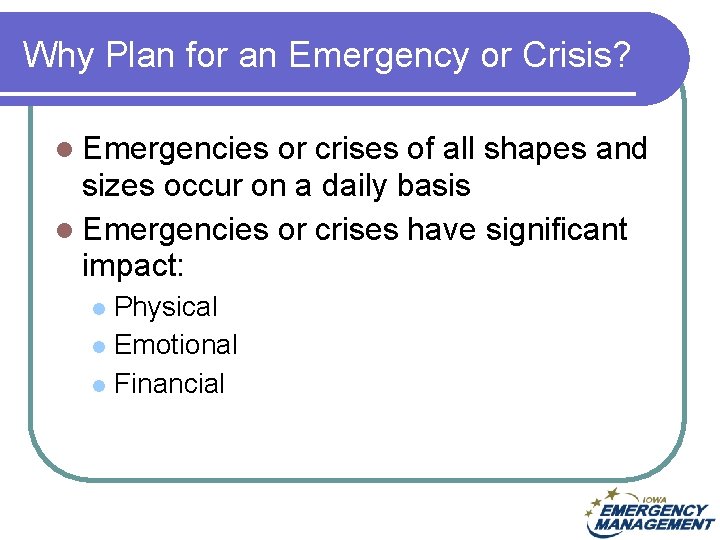 Why Plan for an Emergency or Crisis?

- Emergencies or crises of all shapes and sizes occur on a daily basis
- Emergencies or crises have significant impact:
  - Physical
  - Emotional
  - Financial

IOWA
EMERGENCY
MANAGEMENT